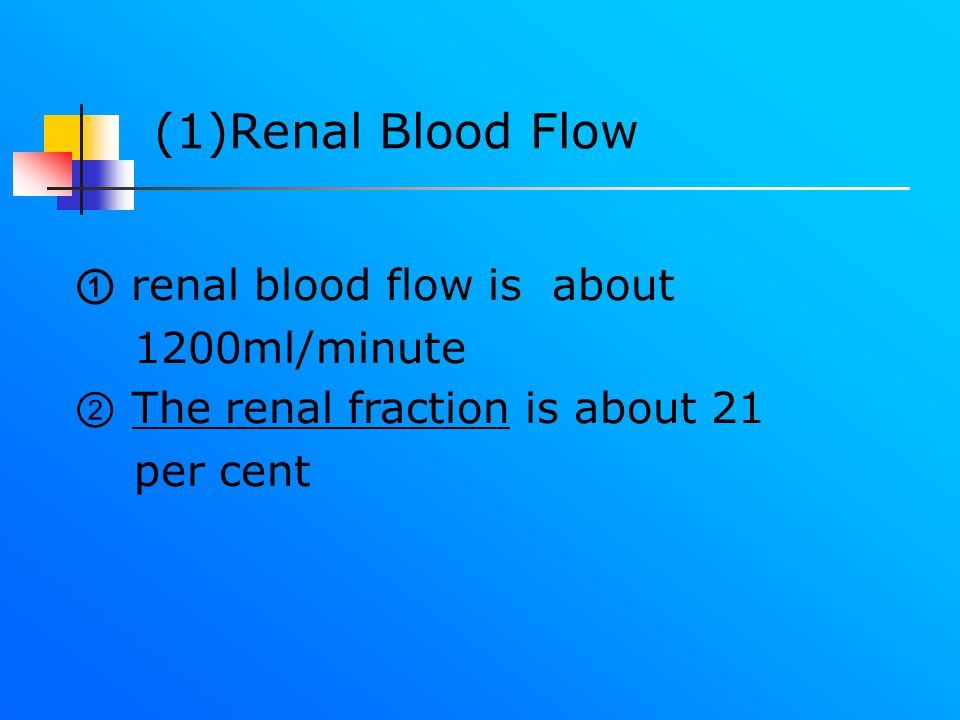 (1)Renal Blood Flow

① renal blood flow is about 1200ml/minute
② The renal fraction is about 21 per cent